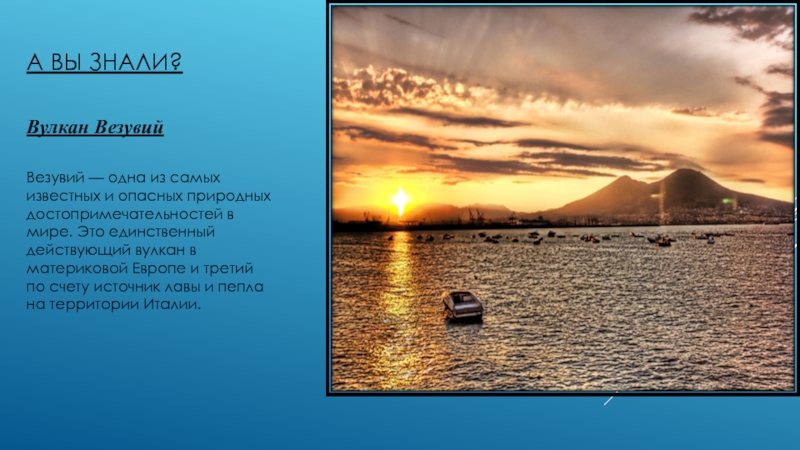 А ВЫ ЗНАЛИ?

Вулкан Везувий

Везувий — одна из самых известных и опасных природных достопримечательностей в мире. Это единственный действующий вулкан в материковой Европе и третий по счету источник лавы и пепла на территории Италии.